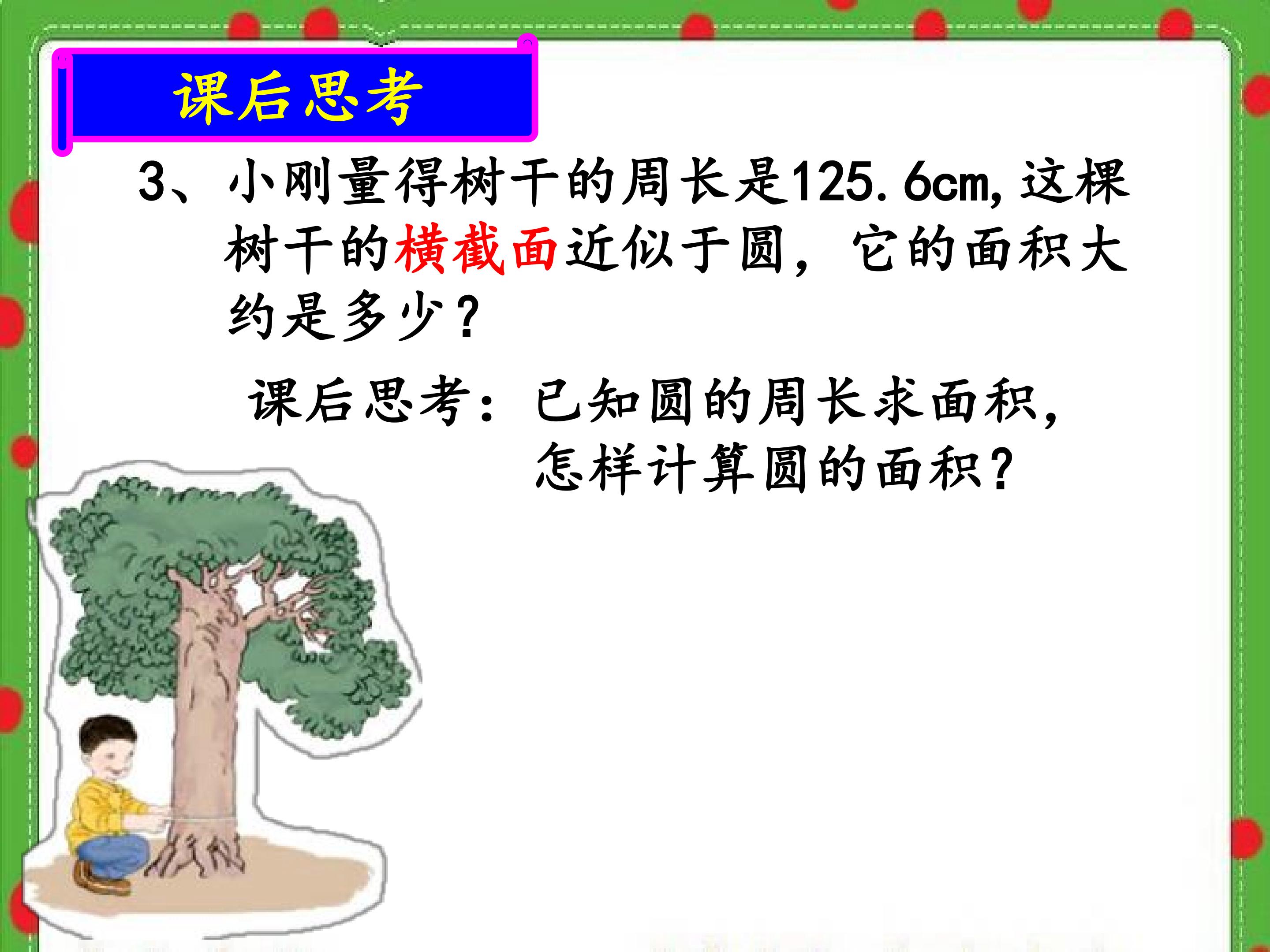 课后思考

3、小刚量得树干的周长是125.6cm，这棵树干的横截面近似于圆，它的面积大约是多少？

课后思考：已知圆的周长求面积，怎样计算圆的面积？